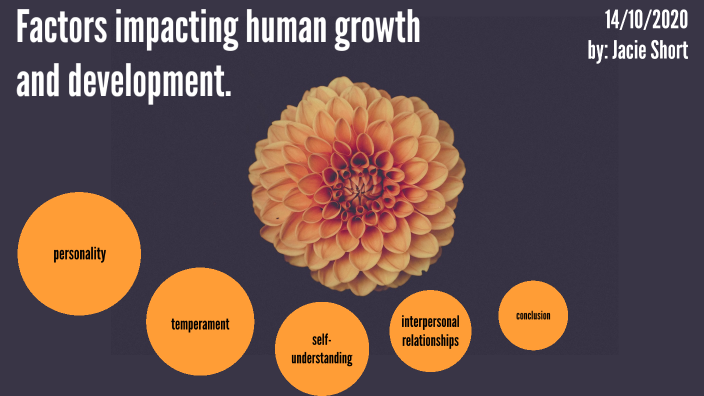 Factors impacting human growth and development.

14/10/2020
by: Jacie Short

personality

temperament

self-understanding

interpersonal relationships

conclusion